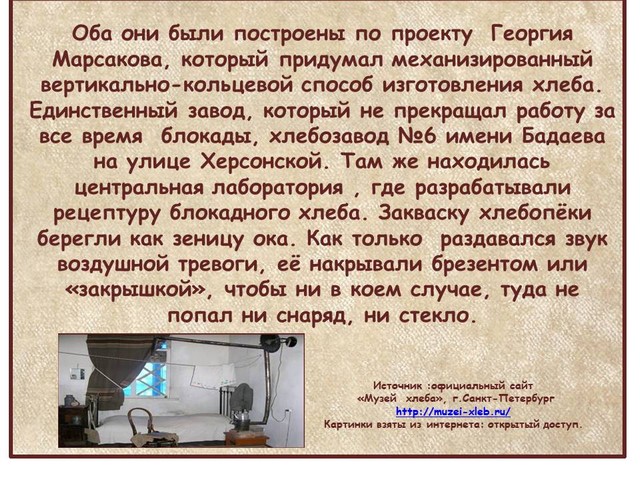 Оба они были построены по проекту Георгия Марсакова, который придумал механизированный вертикально-кольцевой способ изготовления хлеба. Единственный завод, который не прекращал работу за все время блокады, хлебозавод №6 имени Бадаева на улице Херсонской. Там же находилась центральная лаборатория , где разрабатывали рецептуру блокадного хлеба. Закваску хлебопёки берегли как зеницу ока. Как только раздавался звук воздушной тревоги, её накрывали брезентом или «закрышкой», чтобы ни в коем случае, туда не попал ни снаряд, ни стекло.

Источник :официальный сайт «Музей хлеба», г.Санкт-Петербург
http://muzei-xleb.ru/
Картинки взяты из интернета: открытый доступ.